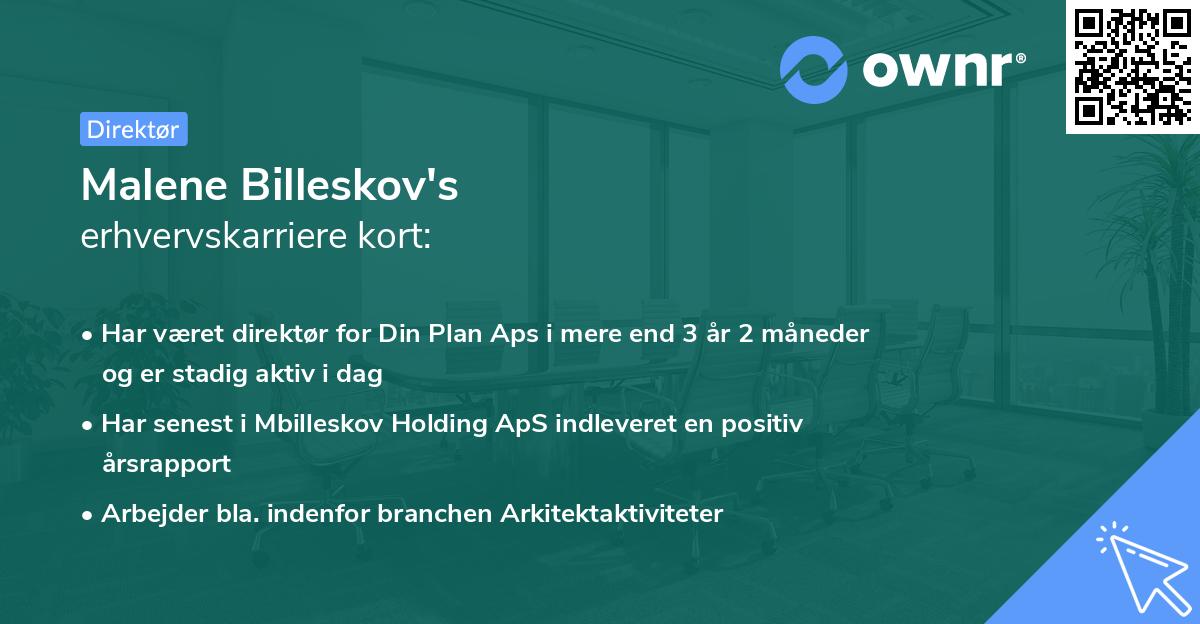 ownr®

Direktør

Malene Billeskov's
erhvervskarriere kort:

• Har været direktør for Din Plan Aps i mere end 3 år 2 måneder og er stadig aktiv i dag
• Har senest i Mbilleskov Holding ApS indleveret en positiv årsrapport
• Arbejder bla. indenfor branchen Arkitektaktiviteter